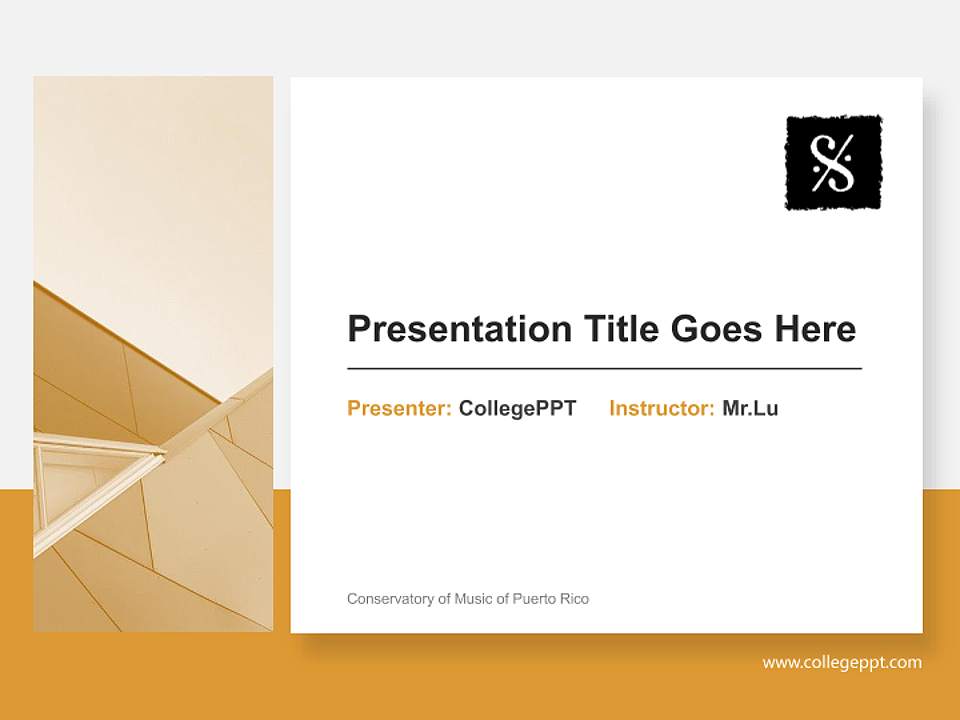 Presentation Title Goes Here

Presenter: CollegePPT Instructor: Mr.Lu

Conservatory of Music of Puerto Rico

www.collegeppt.com